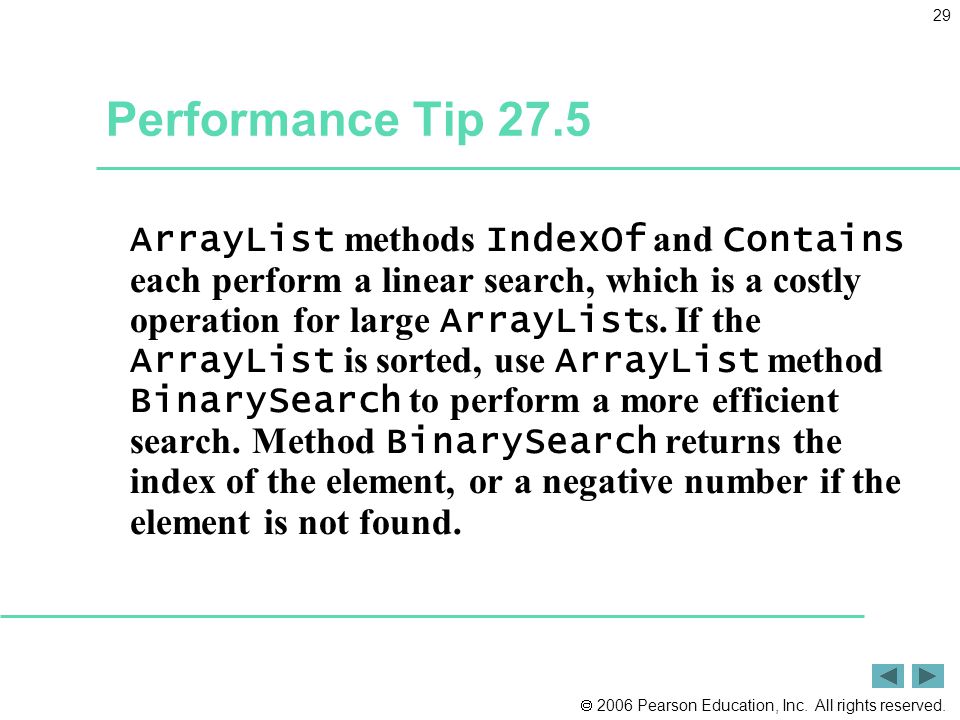 29

Performance Tip 27.5

ArrayList methods IndexOf and Contains each perform a linear search, which is a costly operation for large ArrayLists. If the ArrayList is sorted, use ArrayList method BinarySearch to perform a more efficient search. Method BinarySearch returns the index of the element, or a negative number if the element is not found.

© 2006 Pearson Education, Inc. All rights reserved.